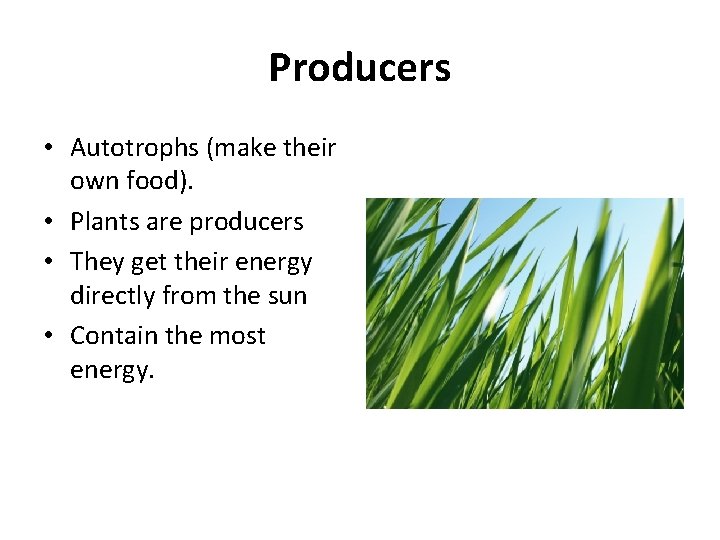 Producers

• Autotrophs (make their own food).
• Plants are producers
• They get their energy directly from the sun
• Contain the most energy.